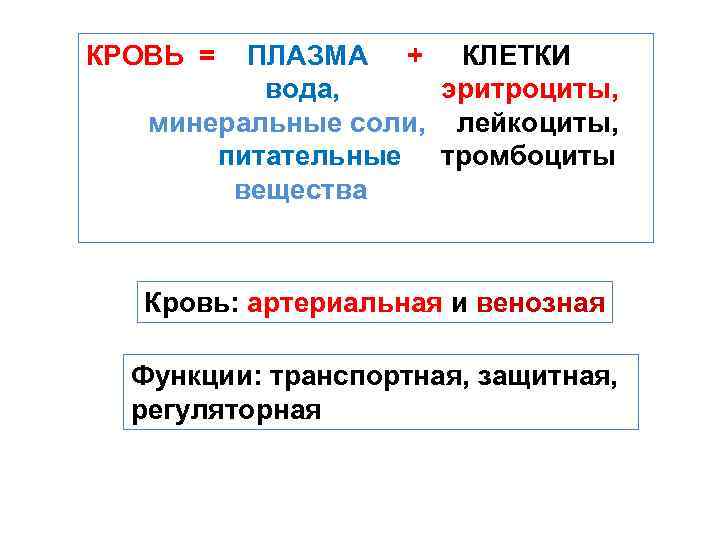 КРОВЬ = ПЛАЗМА + КЛЕТКИ

вода, минеральные соли, питательные вещества

эритроциты, лейкоциты, тромбоциты

Кровь: артериальная и венозная

Функции: транспортная, защитная, регуляторная